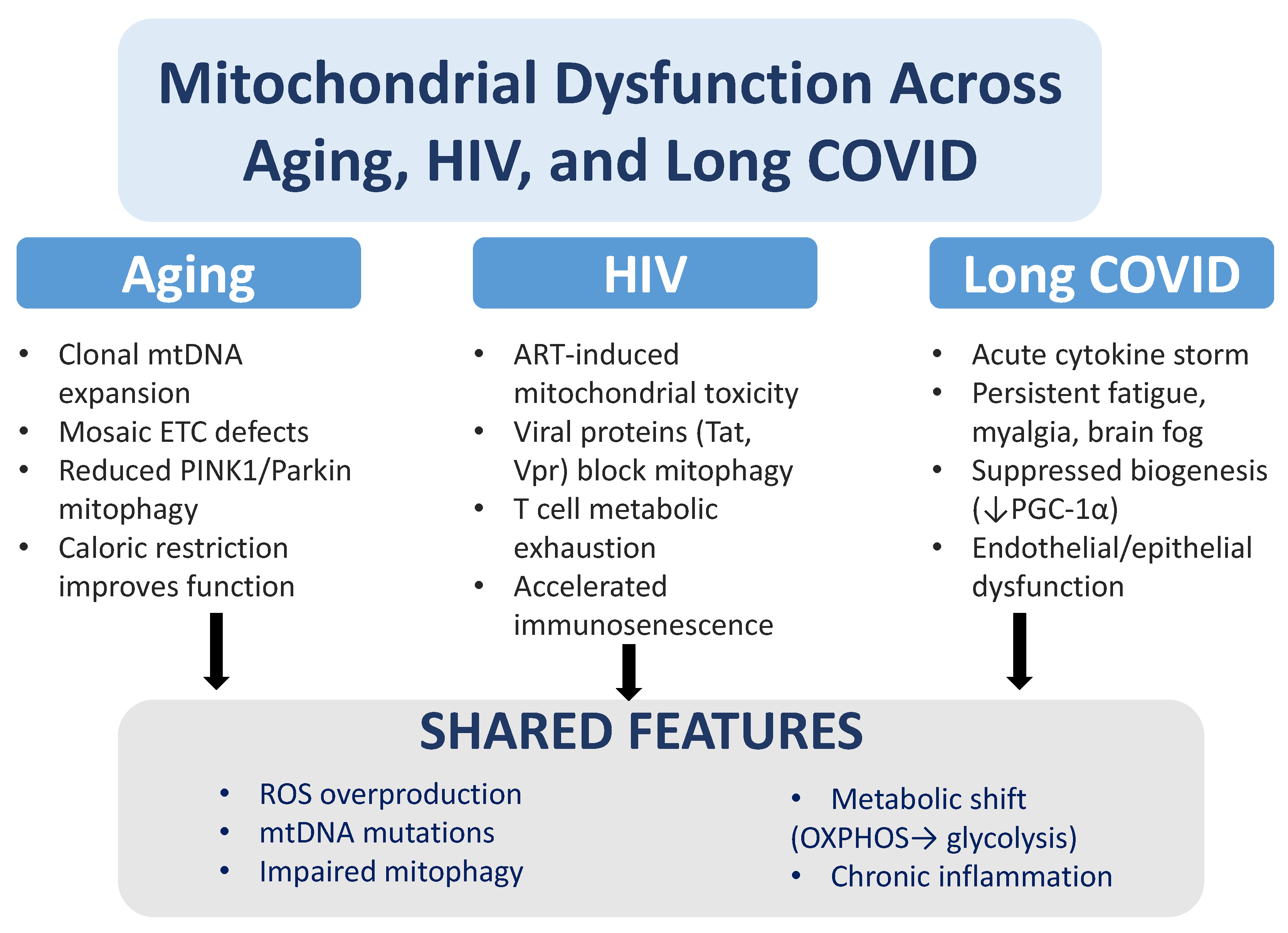 Mitochondrial Dysfunction Across Aging, HIV, and Long COVID

Aging

• Clonal mtDNA expansion
• Mosaic ETC defects
• Reduced PINK1/Parkin mitophagy
• Caloric restriction improves function

HIV

• ART-induced mitochondrial toxicity
• Viral proteins (Tat, Vpr) block mitophagy
• T cell metabolic exhaustion
• Accelerated immunosenescence

Long COVID

• Acute cytokine storm
• Persistent fatigue, myalgia, brain fog
• Suppressed biogenesis (↓PGC-1α)
• Endothelial/epithelial dysfunction

SHARED FEATURES

• ROS overproduction
• mtDNA mutations
• Impaired mitophagy

• Metabolic shift (OXPHOS→ glycolysis)
• Chronic inflammation